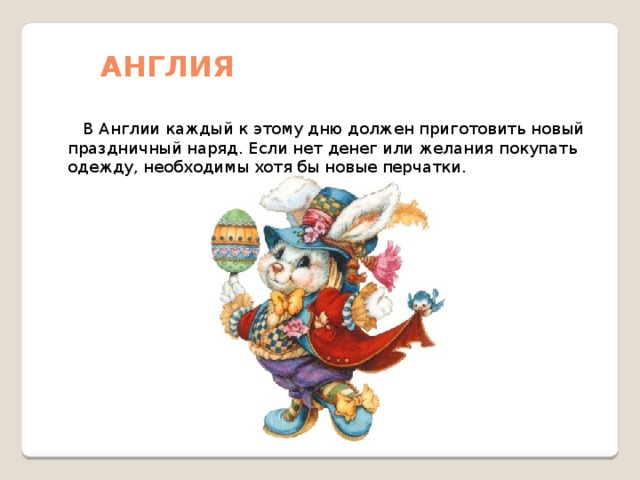 АНГЛИЯ

В Англии каждый к этому дню должен приготовить новый праздничный наряд. Если нет денег или желания покупать одежду, необходимы хотя бы новые перчатки.